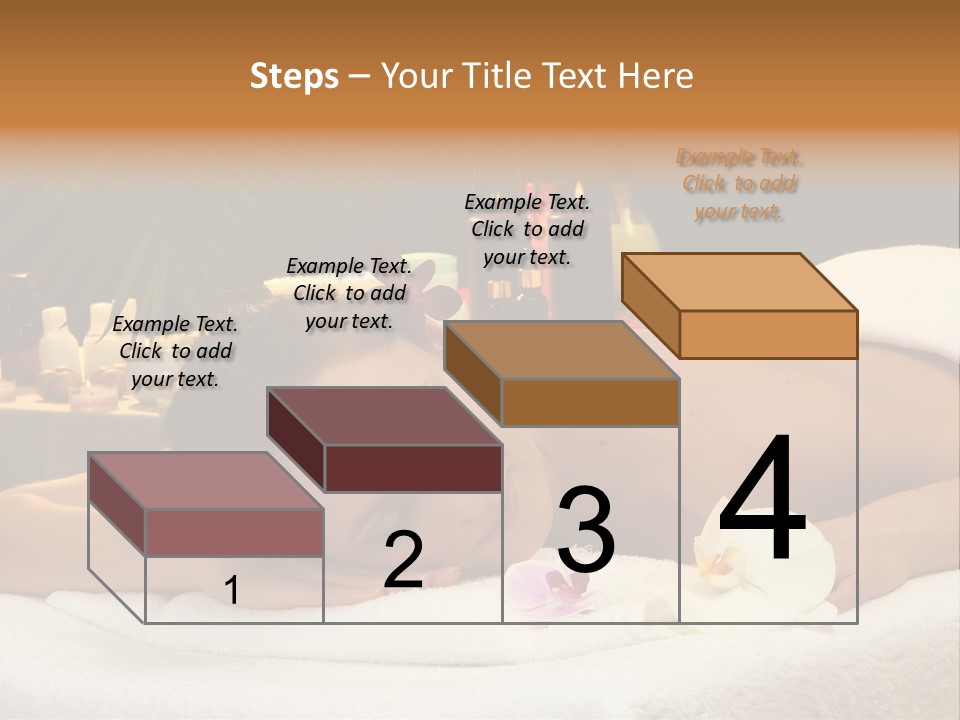 Steps – Your Title Text Here

Example Text. Click to add your text.

Example Text. Click to add your text.

Example Text. Click to add your text.

Example Text. Click to add your text.

1

2

3

4